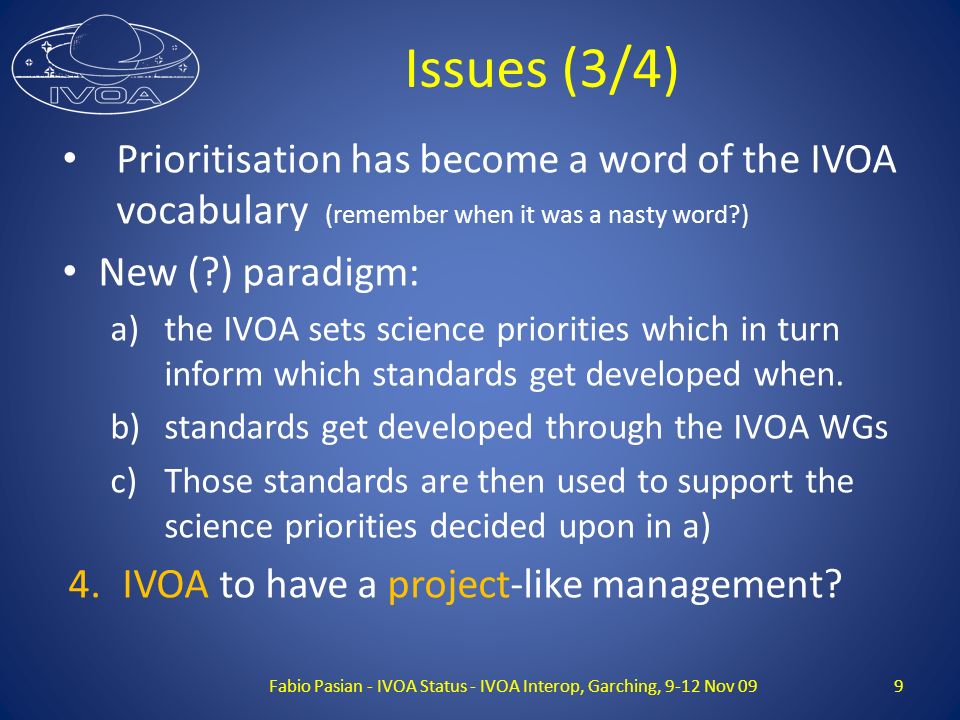 IVOA

Issues (3/4)

• Prioritisation has become a word of the IVOA vocabulary (remember when it was a nasty word?)

• New (?) paradigm:

a) the IVOA sets science priorities which in turn inform which standards get developed when.

b) standards get developed through the IVOA WGs

c) Those standards are then used to support the science priorities decided upon in a)

4. IVOA to have a project-like management?

Fabio Pasian - IVOA Status - IVOA Interop, Garching, 9-12 Nov 09

9